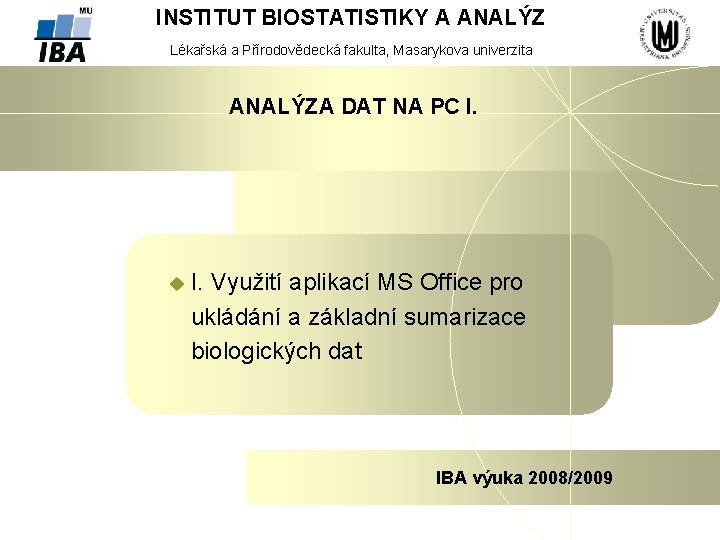 MU
IBA

INSTITUT BIOSTATISTIKY A ANALÝZ

Lékařská a Přírodovědecká fakulta, Masarykova univerzita

UNIVERSITAS MASARYKIANA BRUNENSIS

ANALÝZA DAT NA PC I.

I. Využití aplikací MS Office pro ukládání a základní sumarizace biologických dat

IBA výuka 2008/2009